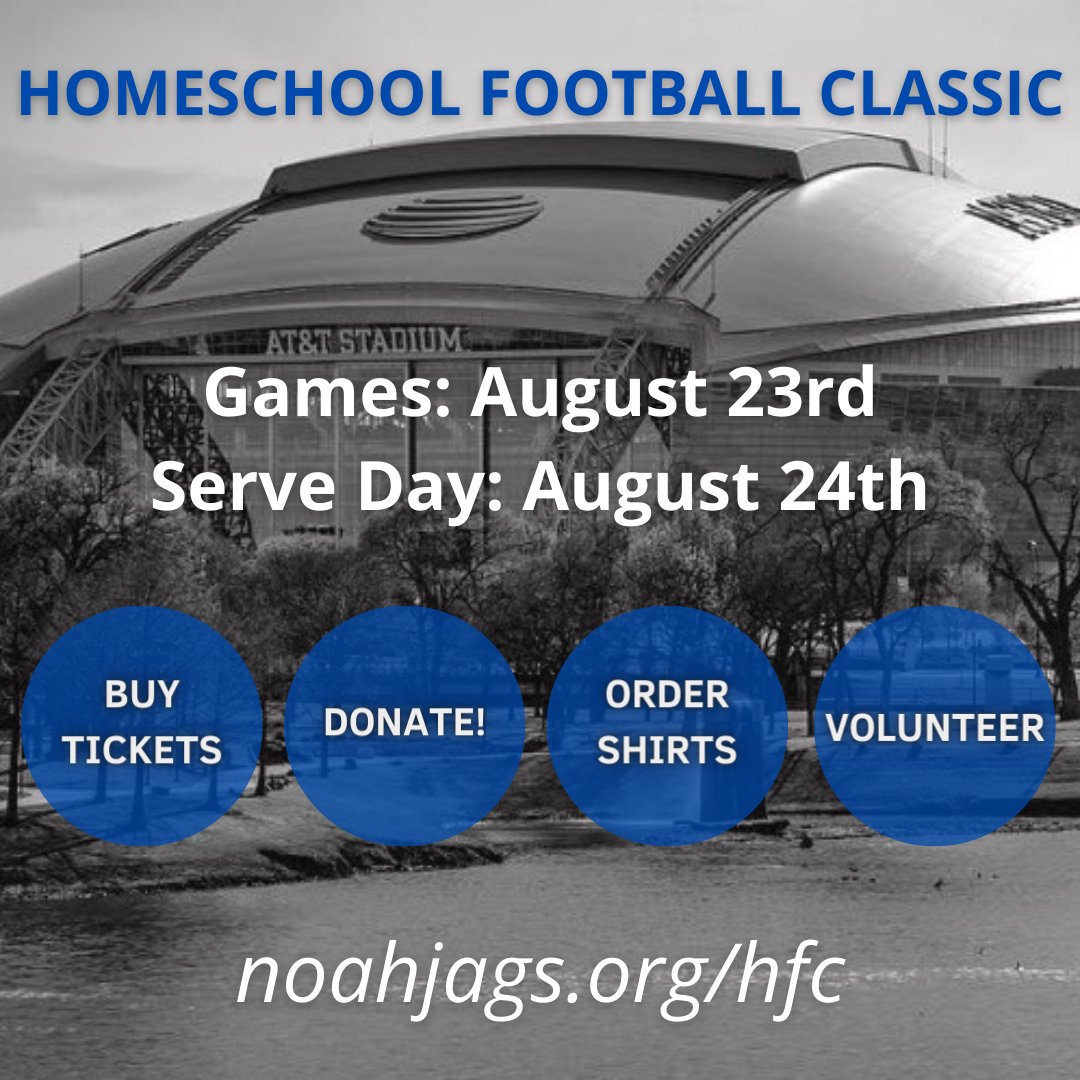 HOMESCHOOL FOOTBALL CLASSIC

AT&T STADIUM

Games: August 23rd
Serve Day: August 24th

BUY TICKETS

DONATE!

ORDER SHIRTS

VOLUNTEER

noahjags.org/hfc